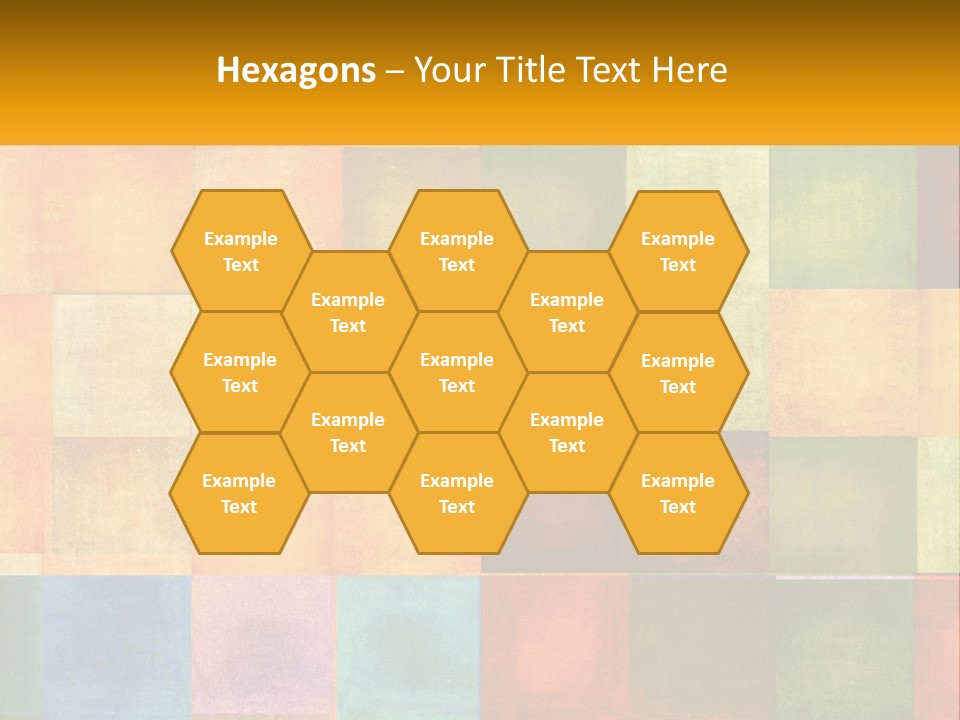 Hexagons – Your Title Text Here

Example Text

Example Text

Example Text

Example Text

Example Text

Example Text

Example Text

Example Text

Example Text

Example Text

Example Text

Example Text

Example Text